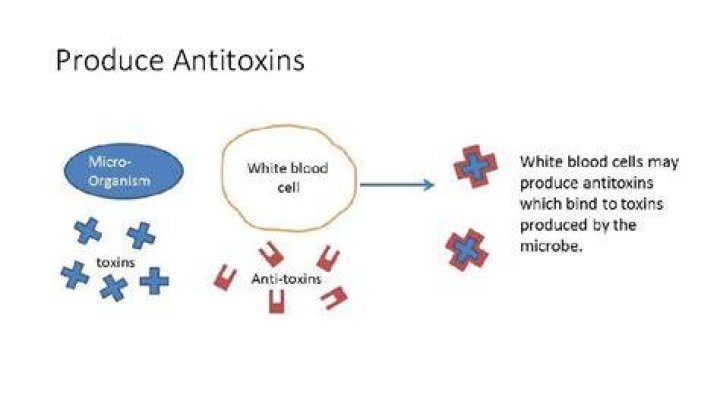 Produce Antitoxins

Micro-Organism

toxins

White blood cell

Anti-toxins

White blood cells may produce antitoxins which bind to toxins produced by the microbe.